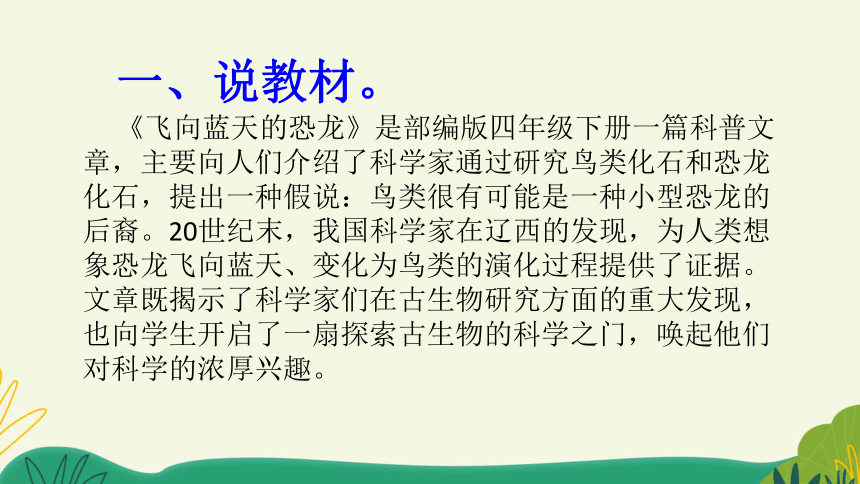 一、说教材。

《飞向蓝天的恐龙》是部编版四年级下册一篇科普文章，主要向人们介绍了科学家通过研究鸟类化石和恐龙化石，提出一种假说：鸟类很有可能是一种小型恐龙的后裔。20世纪末，我国科学家在辽西的发现，为人类想象恐龙飞向蓝天、变化为鸟类的演化过程提供了证据。文章既揭示了科学家们在古生物研究方面的重大发现，也向学生开启了一扇探索古生物的科学之门，唤起他们对科学的浓厚兴趣。